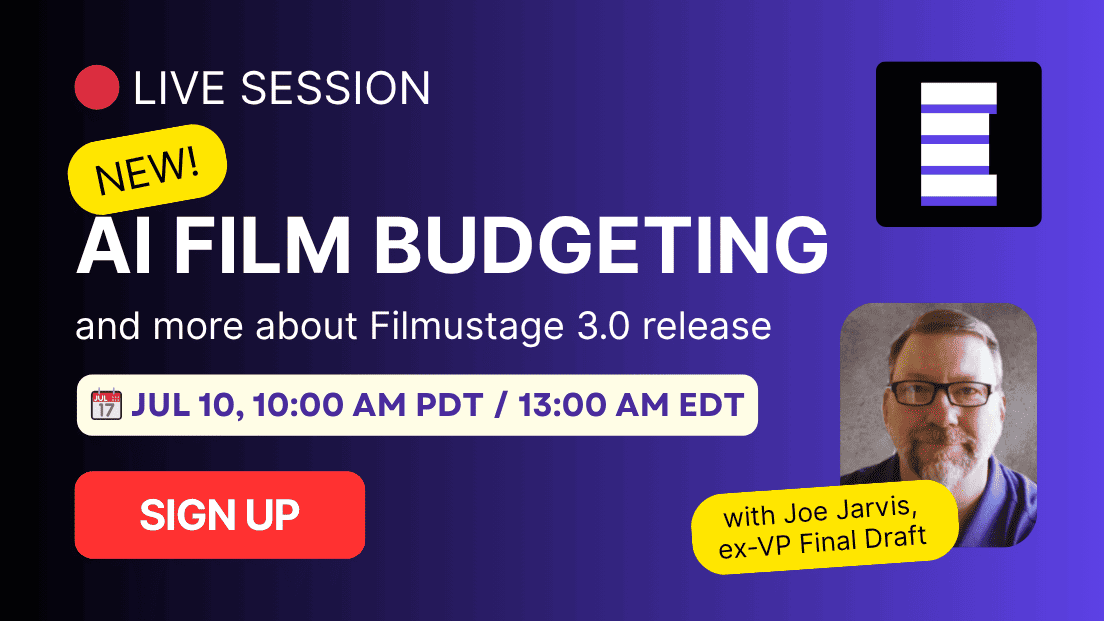 LIVE SESSION

NEW!

AI FILM BUDGETING

and more about Filmustage 3.0 release

JUL 17 JUL 10, 10:00 AM PDT / 13:00 AM EDT

SIGN UP

with Joe Jarvis, ex-VP Final Draft